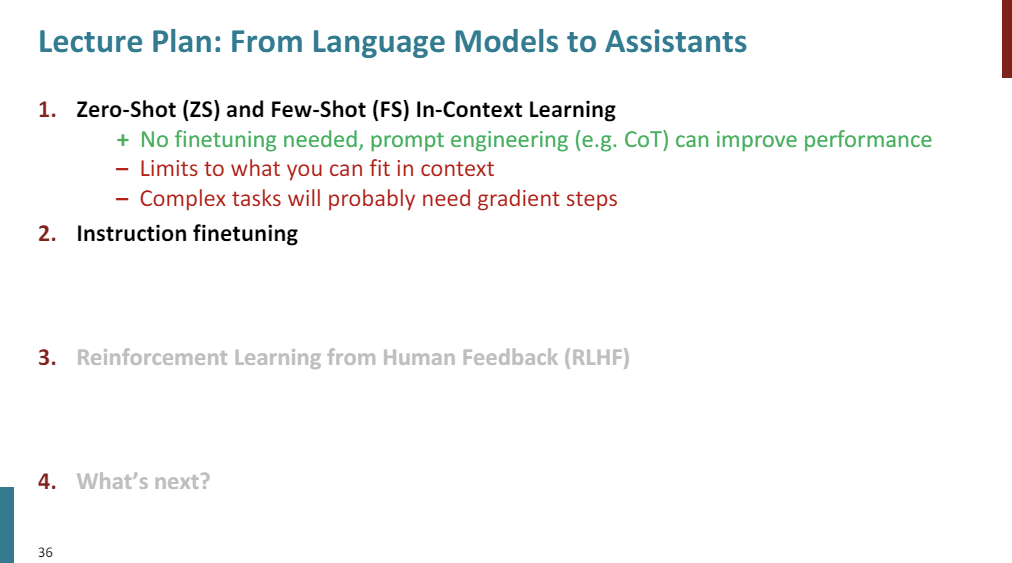 Lecture Plan: From Language Models to Assistants

1. Zero-Shot (ZS) and Few-Shot (FS) In-Context Learning
+ No finetuning needed, prompt engineering (e.g. CoT) can improve performance
– Limits to what you can fit in context
– Complex tasks will probably need gradient steps

2. Instruction finetuning

3. Reinforcement Learning from Human Feedback (RLHF)

4. What's next?

36